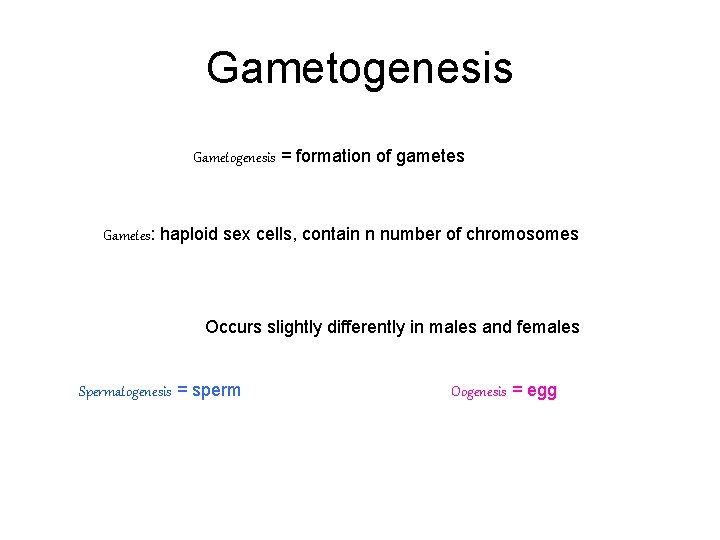 Gametogenesis

Gametogenesis = formation of gametes

Gametes: haploid sex cells, contain n number of chromosomes

Occurs slightly differently in males and females

Spermatogenesis = sperm

Oogenesis = egg